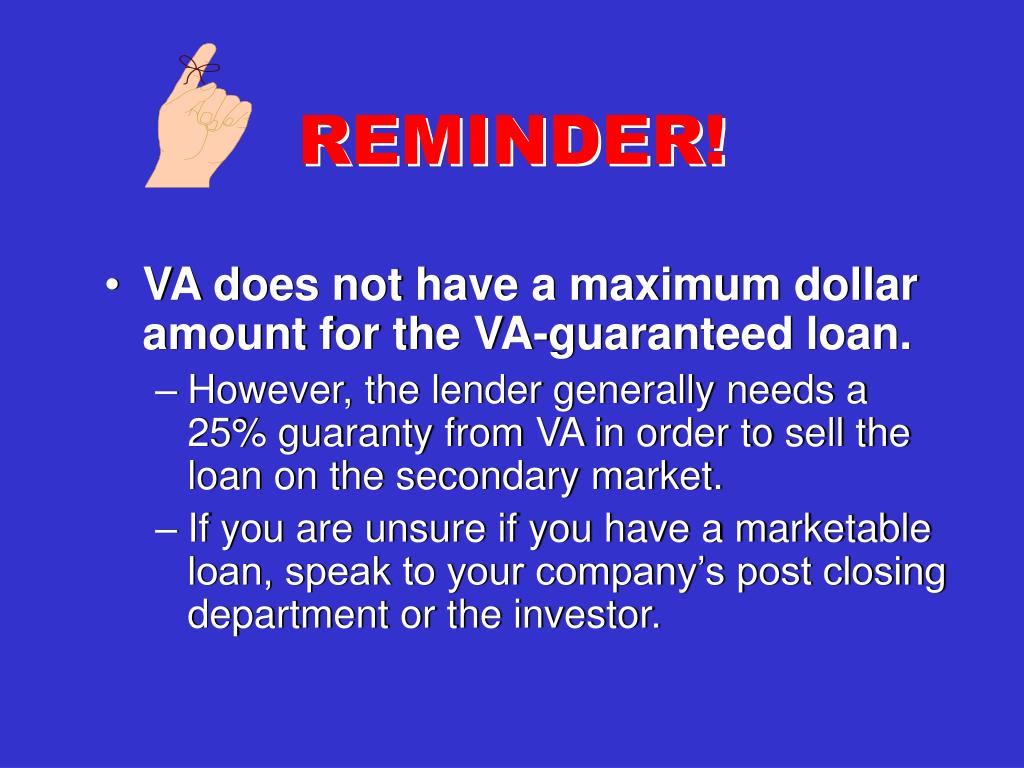 REMINDER!

• VA does not have a maximum dollar amount for the VA-guaranteed loan.
– However, the lender generally needs a 25% guaranty from VA in order to sell the loan on the secondary market.
– If you are unsure if you have a marketable loan, speak to your company's post closing department or the investor.